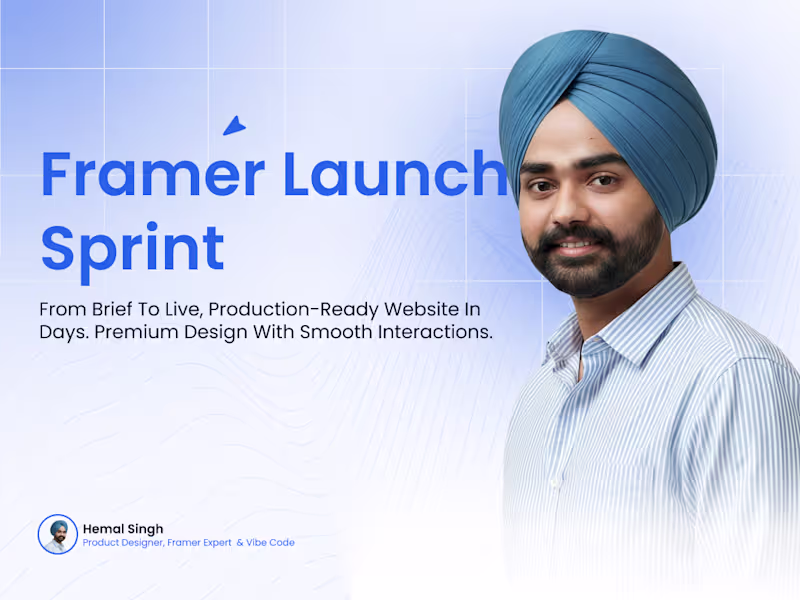 Framer Launch Sprint

From Brief To Live, Production-Ready Website In Days. Premium Design With Smooth Interactions.

Hemal Singh
Product Designer, Framer Expert & Vibe Code